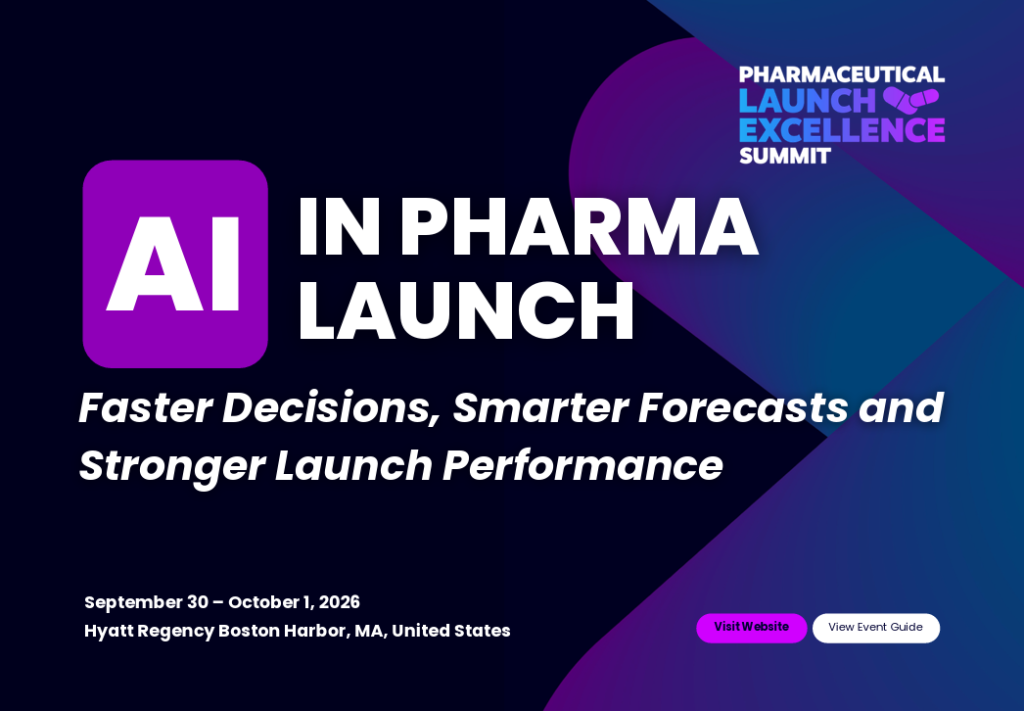 PHARMACEUTICAL
LAUNCH
EXCELLENCE
SUMMIT

AI IN PHARMA LAUNCH

Faster Decisions, Smarter Forecasts and Stronger Launch Performance

September 30 – October 1, 2026
Hyatt Regency Boston Harbor, MA, United States

Visit Website

View Event Guide